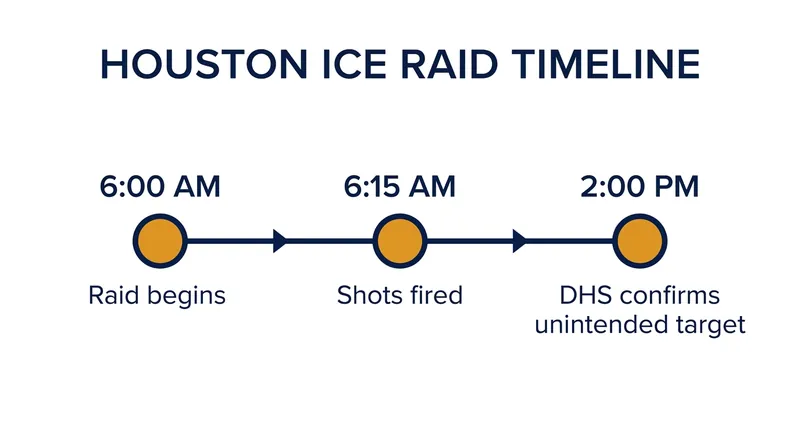 HOUSTON ICE RAID TIMELINE

6:00 AM
Raid begins

6:15 AM
Shots fired

2:00 PM
DHS confirms unintended target